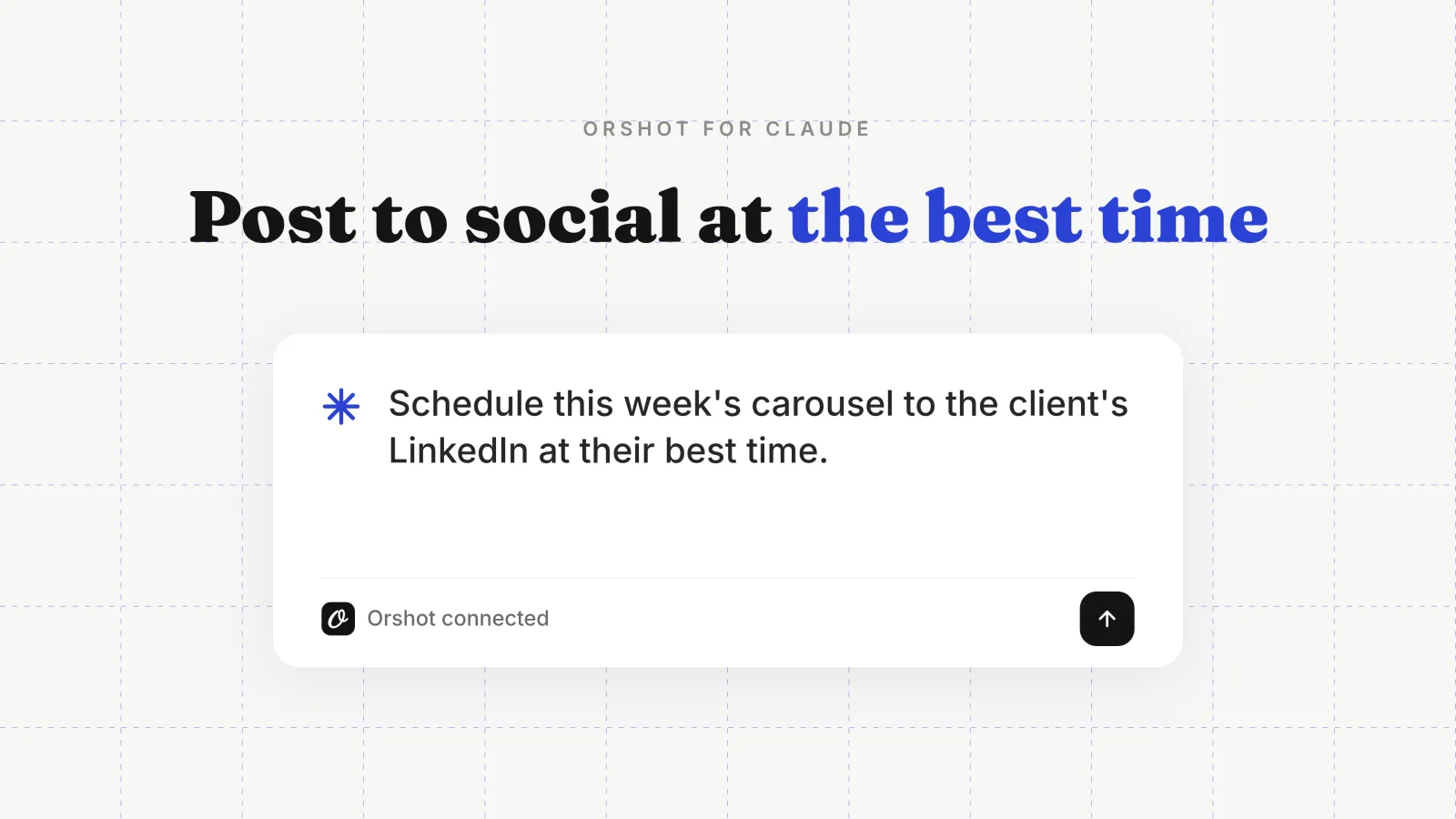 ORSHOT FOR CLAUDE

Post to social at the best time

Schedule this week's carousel to the client's LinkedIn at their best time.

Orshot connected